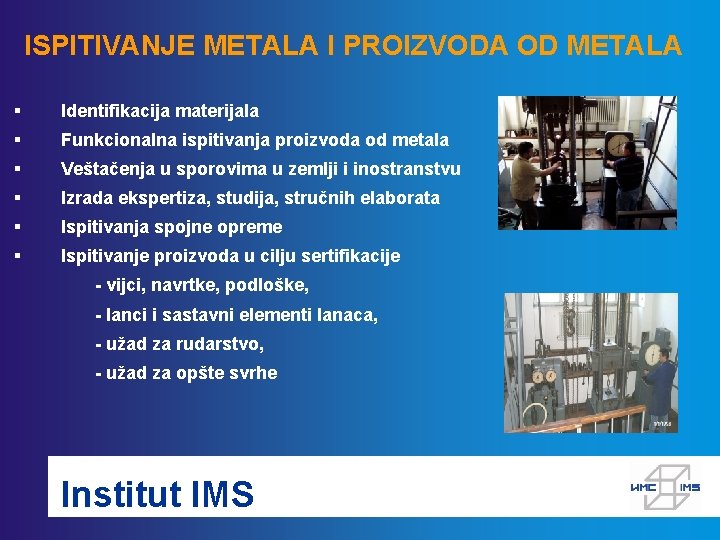 ISPITIVANJE METALA I PROIZVODA OD METALA

▪ Identifikacija materijala
▪ Funkcionalna ispitivanja proizvoda od metala
▪ Veštačenja u sporovima u zemlji i inostranstvu
▪ Izrada ekspertiza, studija, stručnih elaborata
▪ Ispitivanja spojne opreme
▪ Ispitivanje proizvoda u cilju sertifikacije
- vijci, navrtke, podloške,
- lanci i sastavni elementi lanaca,
- užad za rudarstvo,
- užad za opšte svrhe

Institut IMS

ИМС IMS